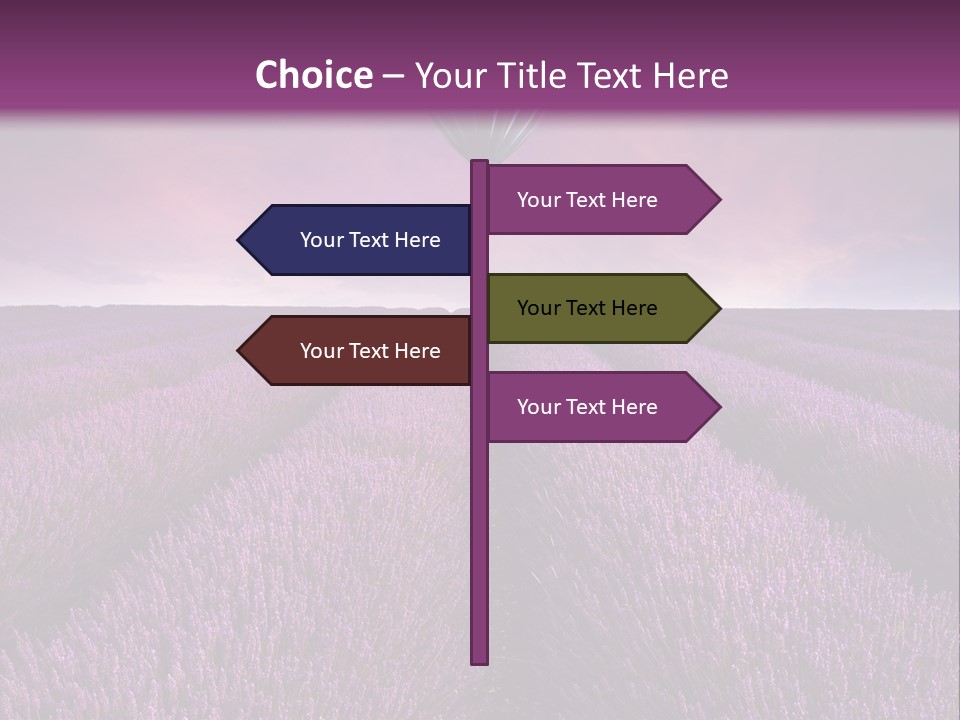 Choice – Your Title Text Here

Your Text Here

Your Text Here

Your Text Here

Your Text Here

Your Text Here